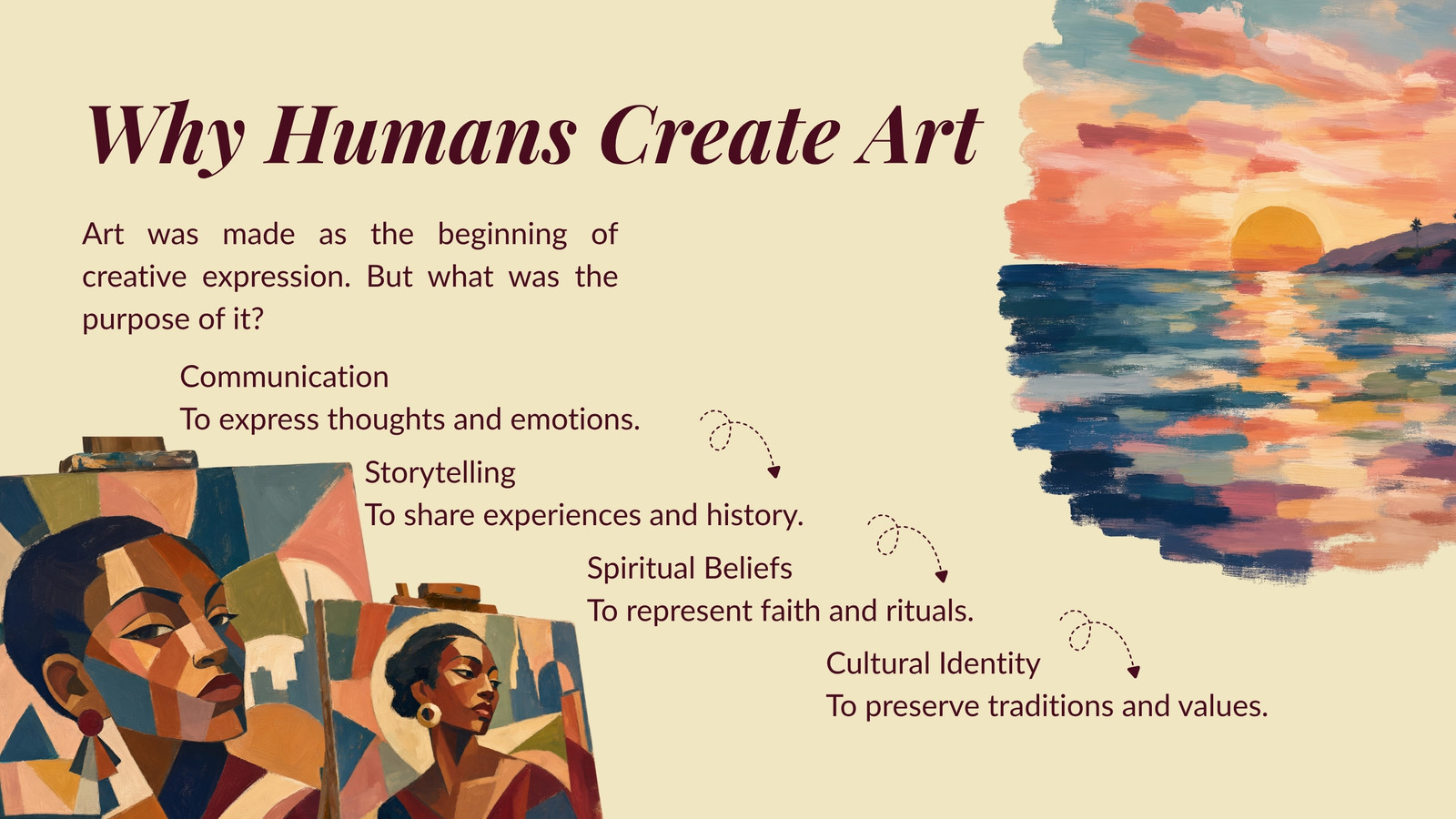 Why Humans Create Art

Art was made as the beginning of creative expression. But what was the purpose of it?

Communication
To express thoughts and emotions.

Storytelling
To share experiences and history.

Spiritual Beliefs
To represent faith and rituals.

Cultural Identity
To preserve traditions and values.